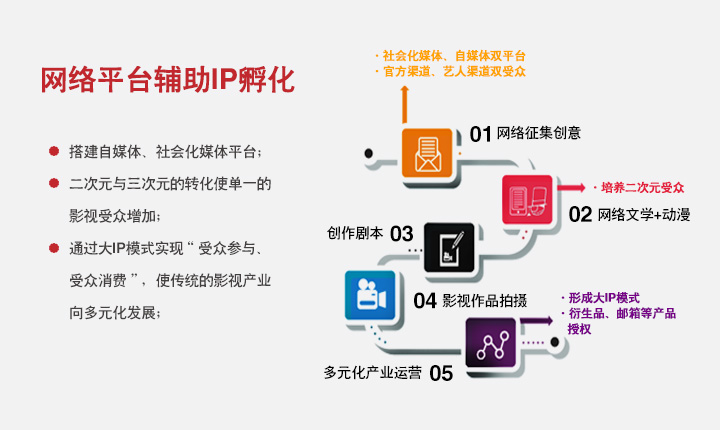 网络平台辅助IP孵化

搭建自媒体、社会化媒体平台；

二次元与三次元的转化使单一的影视受众增加；

通过大IP模式实现“受众参与、受众消费”，使传统的影视产业向多元化发展；

· 社会化媒体、自媒体双平台
· 官方渠道、艺人渠道双受众

01 网络征集创意

· 培养二次元受众

02 网络文学+动漫

创作剧本 03

04 影视作品拍摄

· 形成大IP模式
· 衍生品、邮箱等产品授权

多元化产业运营 05